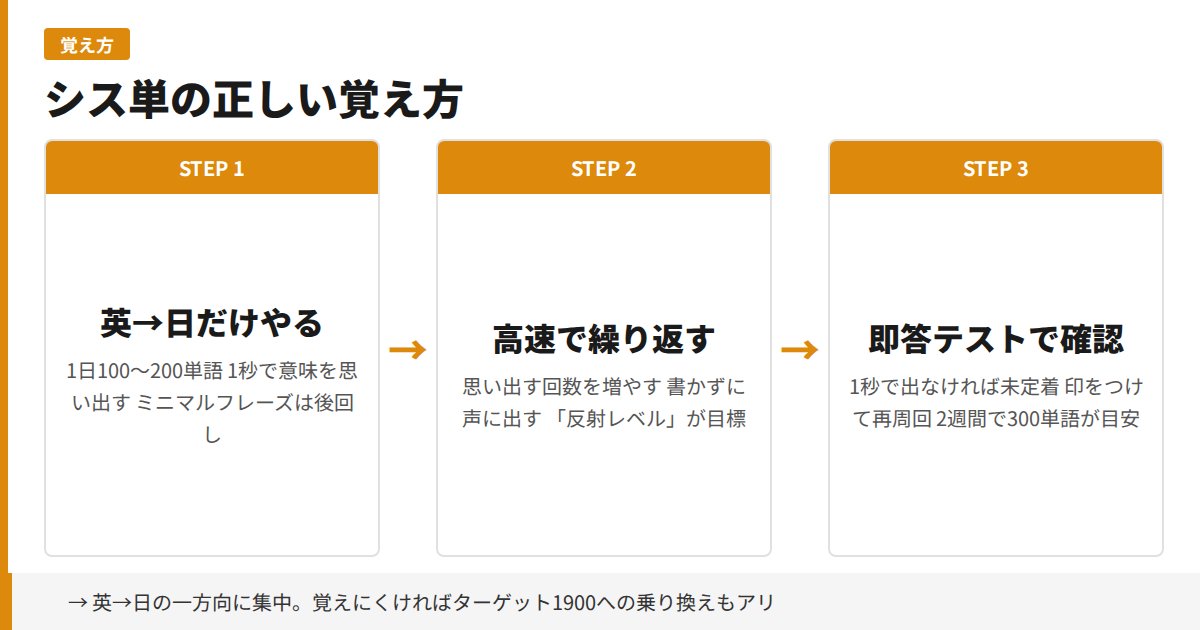 覚え方

シス単の正しい覚え方

STEP 1

英→日だけやる

1日100〜200単語 1秒で意味を思い出す ミニマルフレーズは後回し

→

STEP 2

高速で繰り返す

思い出す回数を増やす 書かずに声に出す 「反射レベル」が目標

→

STEP 3

即答テストで確認

1秒で出なければ未定着 印をつけて再周回 2週間で300単語が目安

→ 英→日の一方向に集中。覚えにくければターゲット1900への乗り換えもアリ